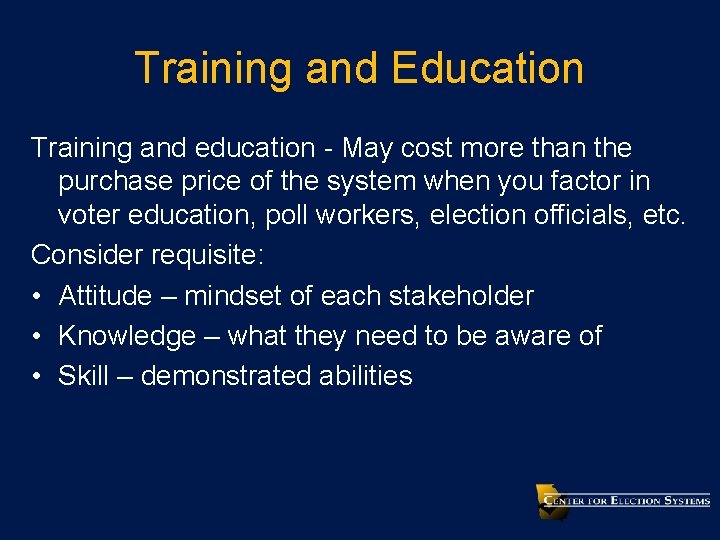 Training and Education

Training and education - May cost more than the purchase price of the system when you factor in voter education, poll workers, election officials, etc.

Consider requisite:

• Attitude – mindset of each stakeholder
• Knowledge – what they need to be aware of
• Skill – demonstrated abilities

CENTER FOR ELECTION SYSTEMS